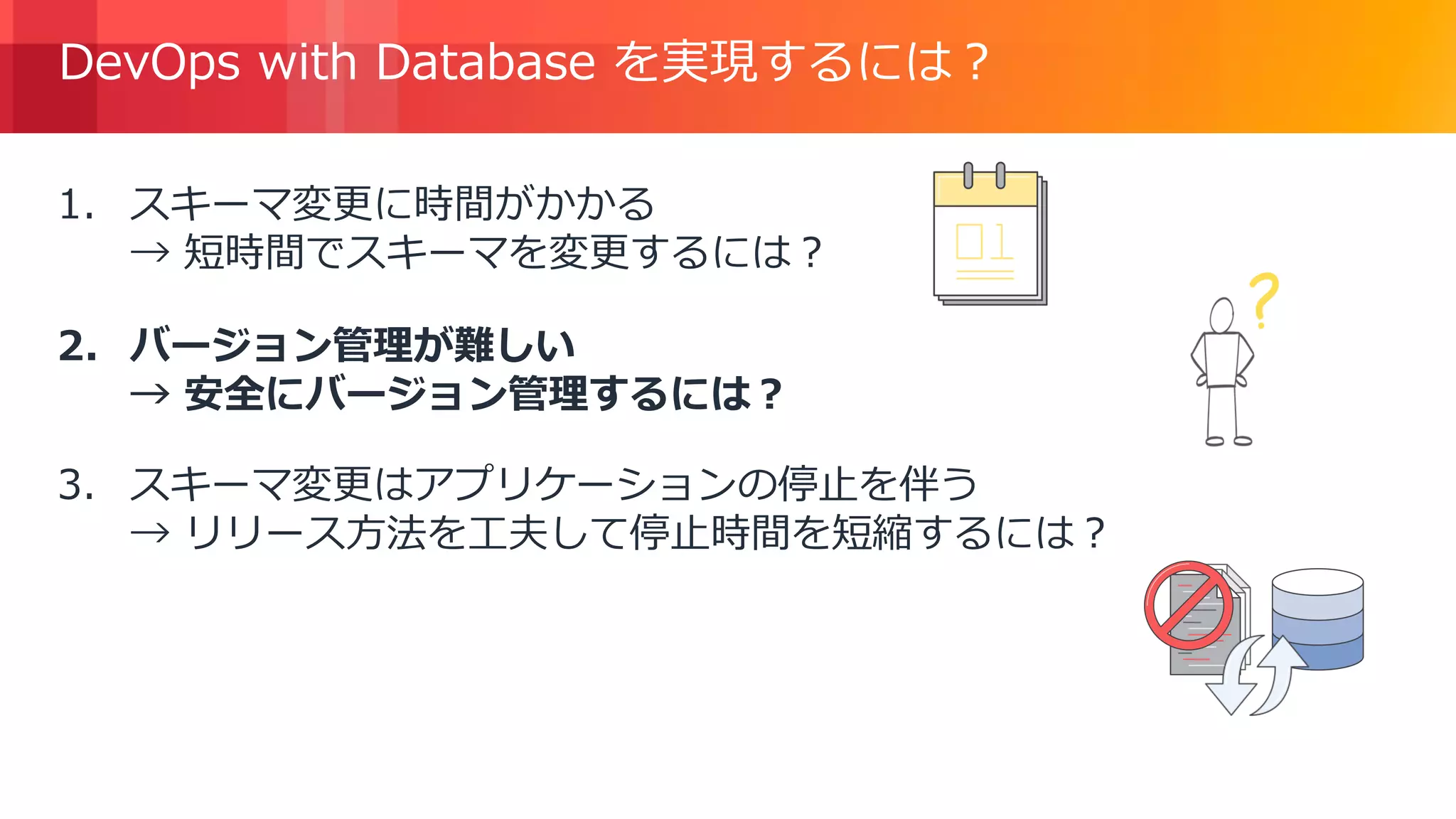 DevOps with Database を実現するには？

1. スキーマ変更に時間がかかる
→ 短時間でスキーマを変更するには？

2. バージョン管理が難しい
→ 安全にバージョン管理するには？

3. スキーマ変更はアプリケーションの停止を伴う
→ リリース方法を工夫して停止時間を短縮するには？

01

?